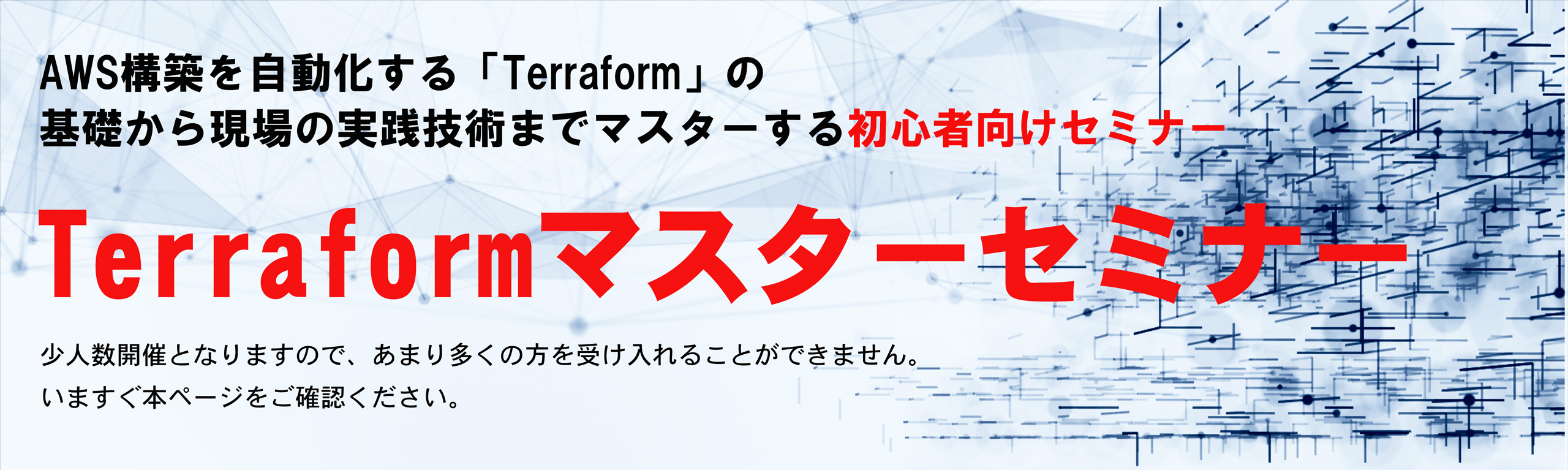 AWS構築を自動化する「Terraform」の
基礎から現場の実践技術までマスターする初心者向けセミナー

Terraformマスターセミナー

少人数開催となりますので、あまり多くの方を受け入れることができません。
いますぐ本ページをご確認ください。